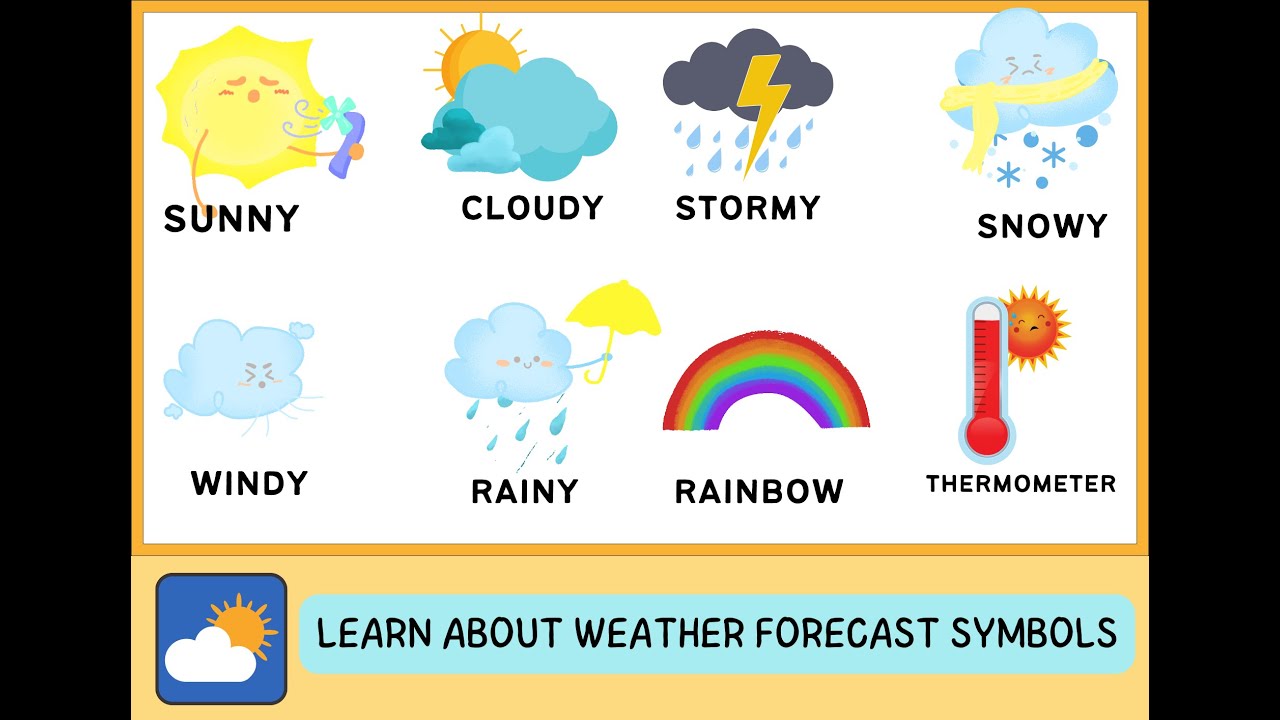 SUNNY
CLOUDY
STORMY
SNOWY

WINDY
RAINY
RAINBOW
THERMOMETER

LEARN ABOUT WEATHER FORECAST SYMBOLS